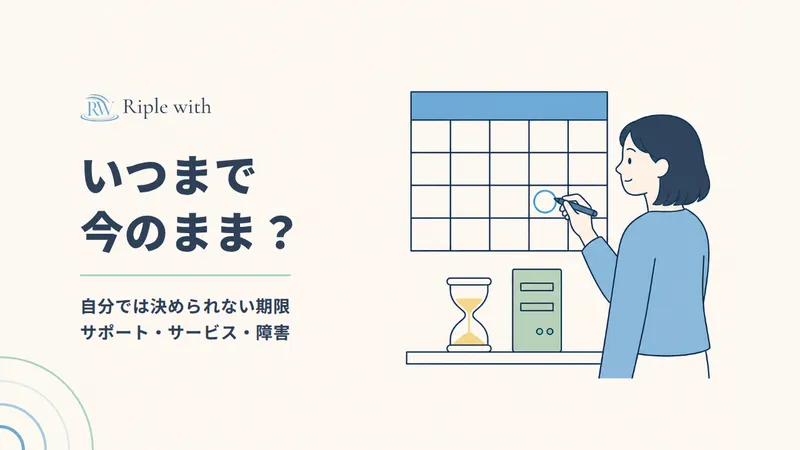 RW Riple with

いつまで
今のまま？

自分では決められない期限
サポート・サービス・障害